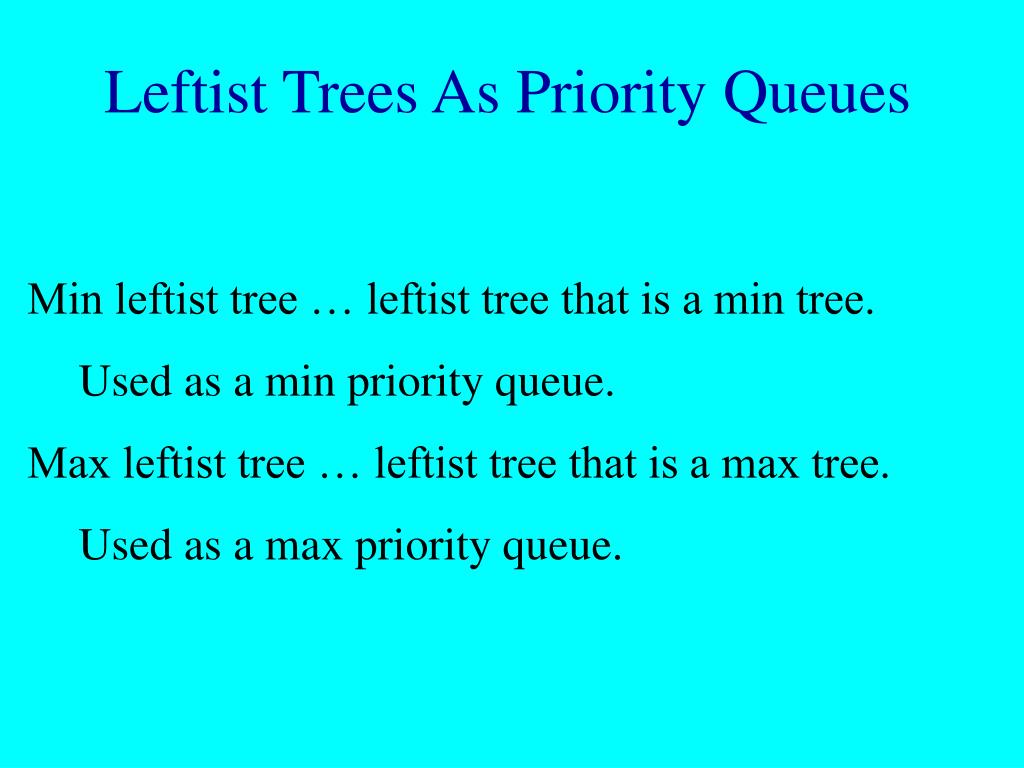 Leftist Trees As Priority Queues

Min leftist tree … leftist tree that is a min tree.

Used as a min priority queue.

Max leftist tree … leftist tree that is a max tree.

Used as a max priority queue.